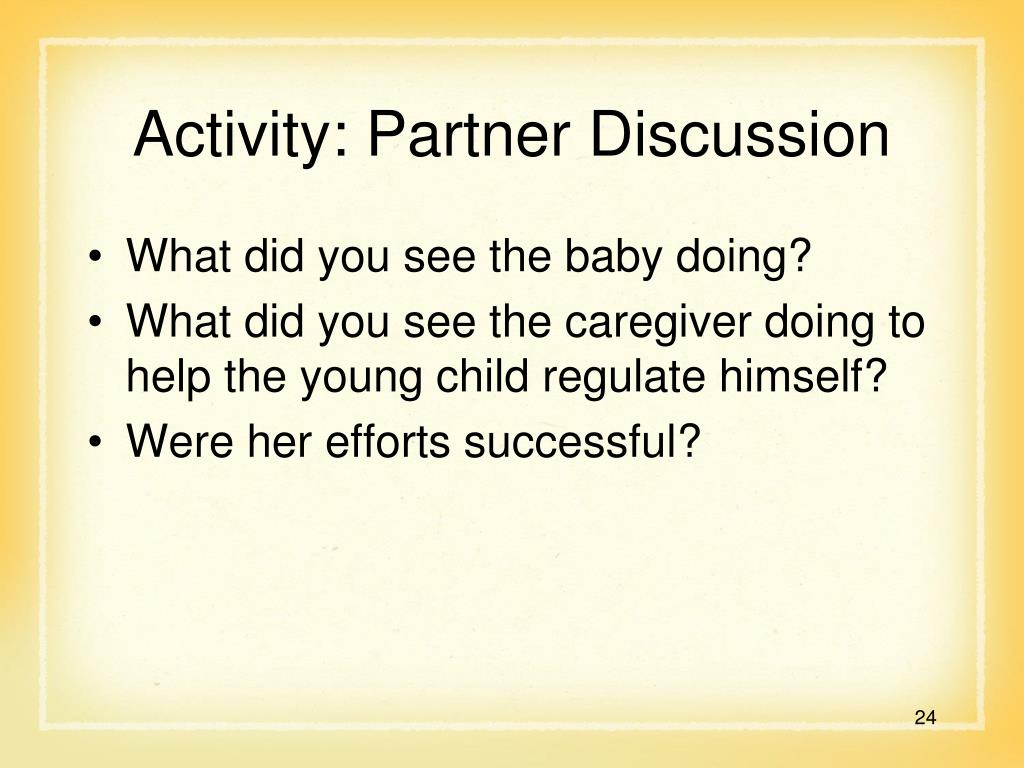 Activity: Partner Discussion

• What did you see the baby doing?
• What did you see the caregiver doing to help the young child regulate himself?
• Were her efforts successful?

24